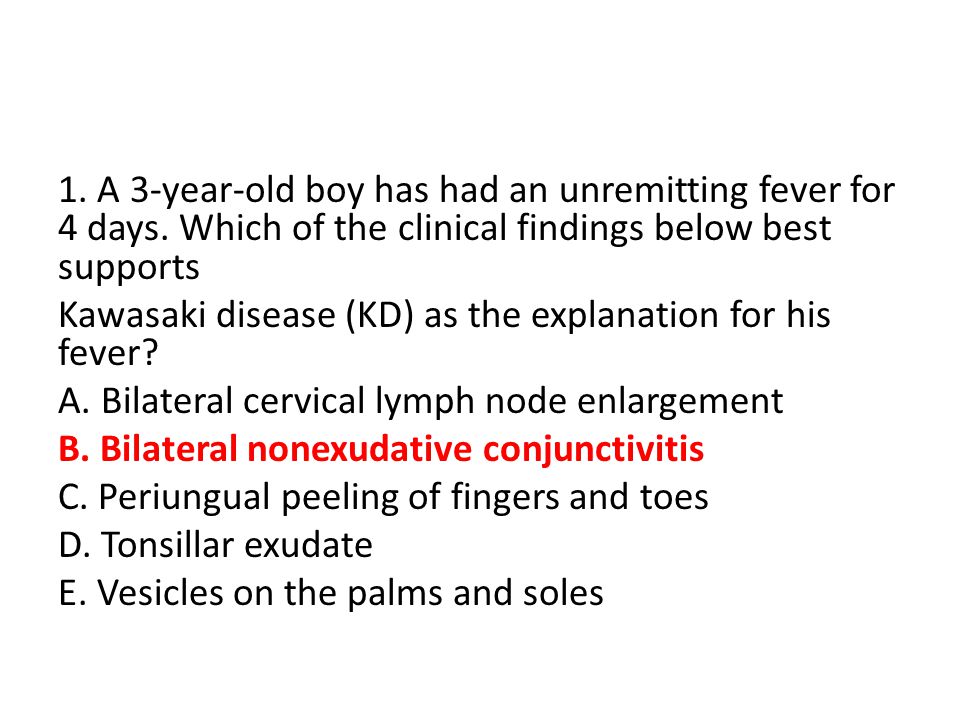 1. A 3-year-old boy has had an unremitting fever for 4 days. Which of the clinical findings below best supports

Kawasaki disease (KD) as the explanation for his fever?

A. Bilateral cervical lymph node enlargement

B. Bilateral nonexudative conjunctivitis

C. Periungual peeling of fingers and toes

D. Tonsillar exudate

E. Vesicles on the palms and soles